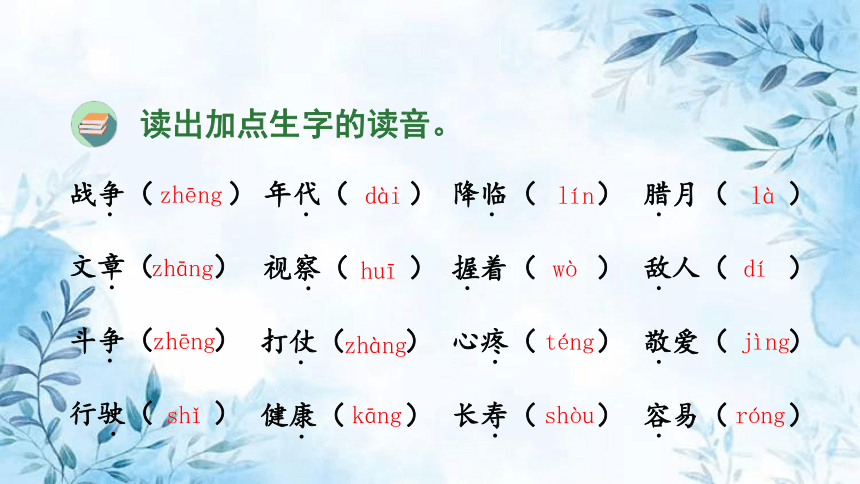 读出加点生字的读音。

战争（zhēng） 年代（ dài ） 降临（ lín） 腊月（ là ）

文章（zhāng） 视察（ huī ） 握着（ wò ） 敌人（ dí ）

斗争（zhēng） 打仗（zhàng） 心疼（téng） 敬爱（ jìng）

行驶（ shǐ ） 健康（kāng） 长寿（shòu） 容易（róng）